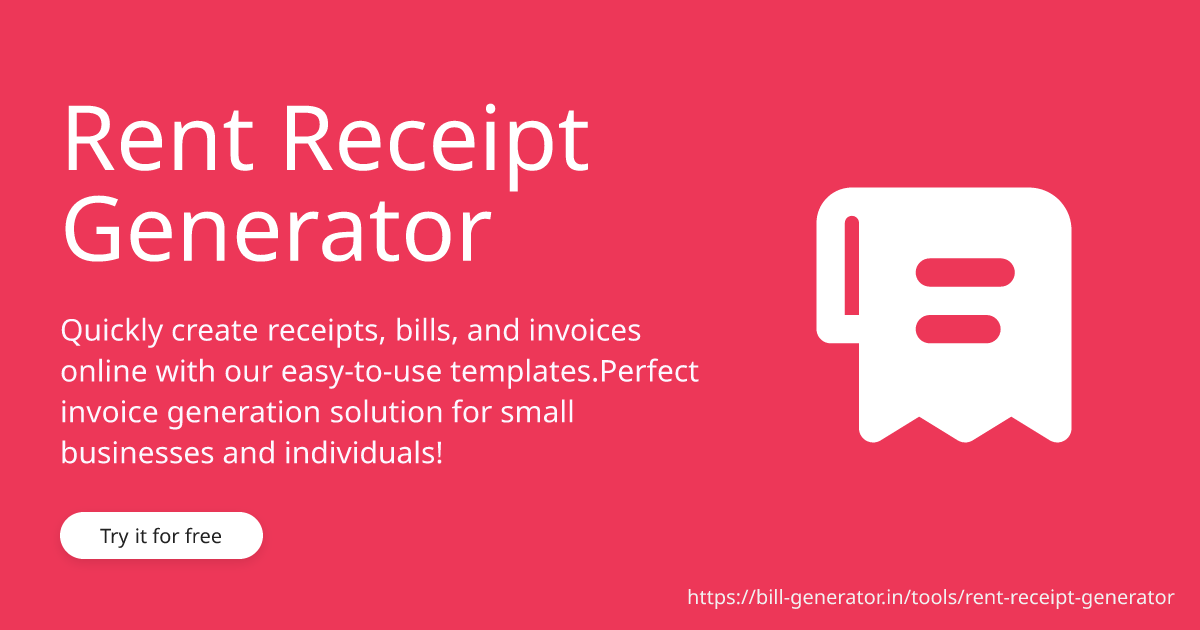 Rent Receipt Generator

Quickly create receipts, bills, and invoices online with our easy-to-use templates.Perfect invoice generation solution for small businesses and individuals!

Try it for free

https://bill-generator.in/tools/rent-receipt-generator